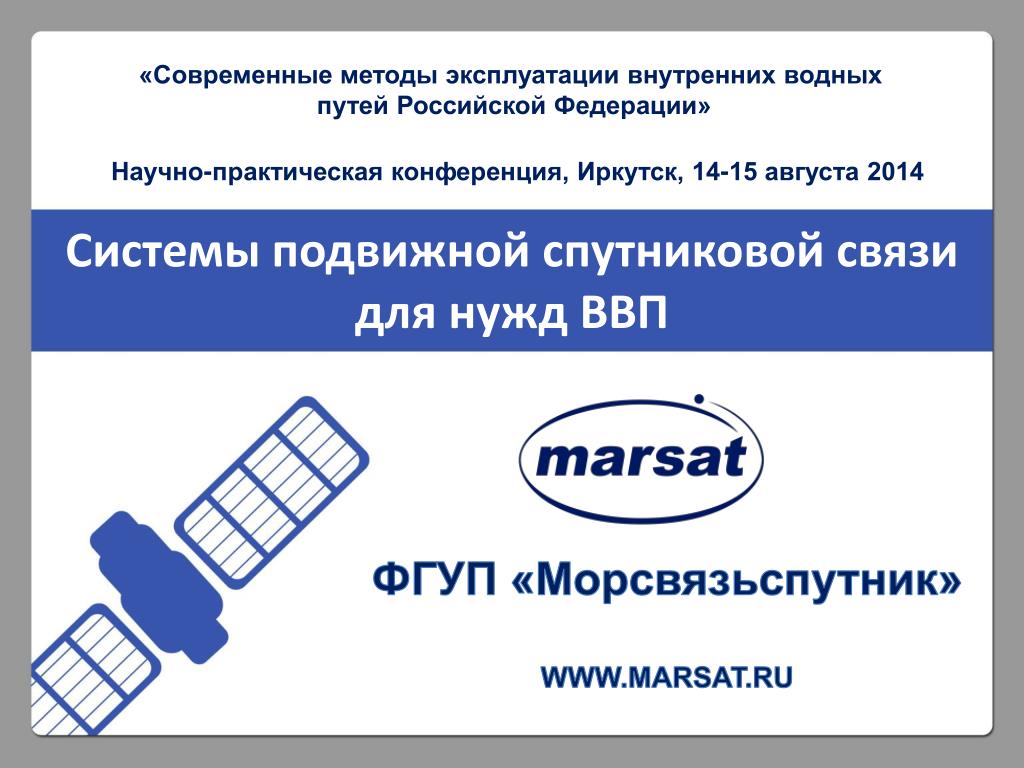 «Современные методы эксплуатации внутренних водных путей Российской Федерации»

Научно-практическая конференция, Иркутск, 14-15 августа 2014

Системы подвижной спутниковой связи для нужд ВВП

marsat

ФГУП «Морсвязьспутник»

WWW.MARSAT.RU